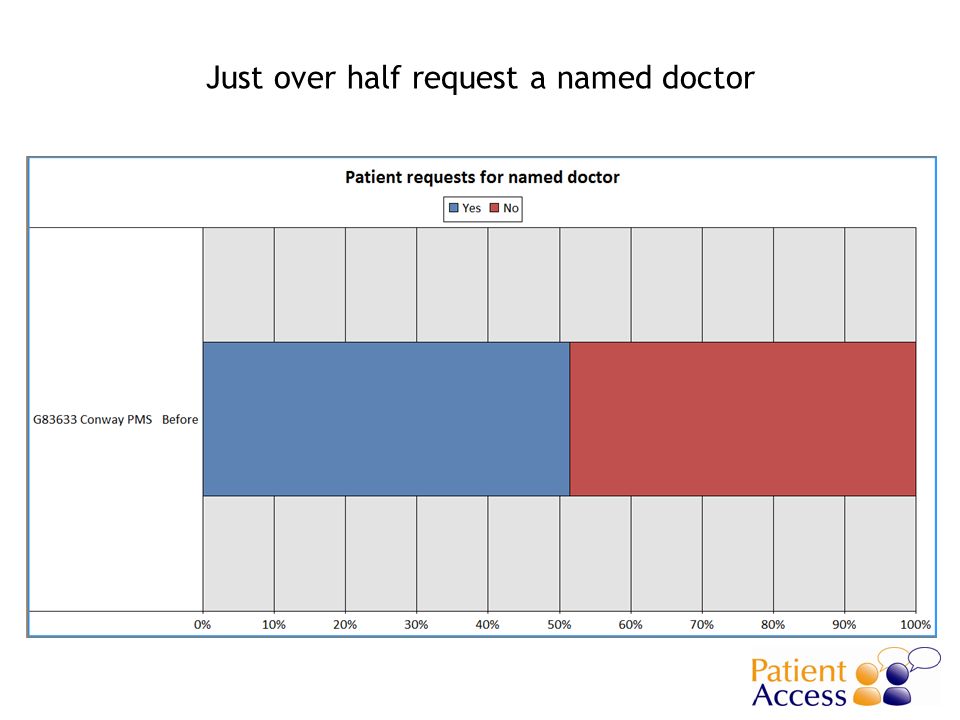 Just over half request a named doctor

Patient requests for named doctor

Yes No

G83633 Conway PMS Before

0% 10% 20% 30% 40% 50% 60% 70% 80% 90% 100%

Patient Access